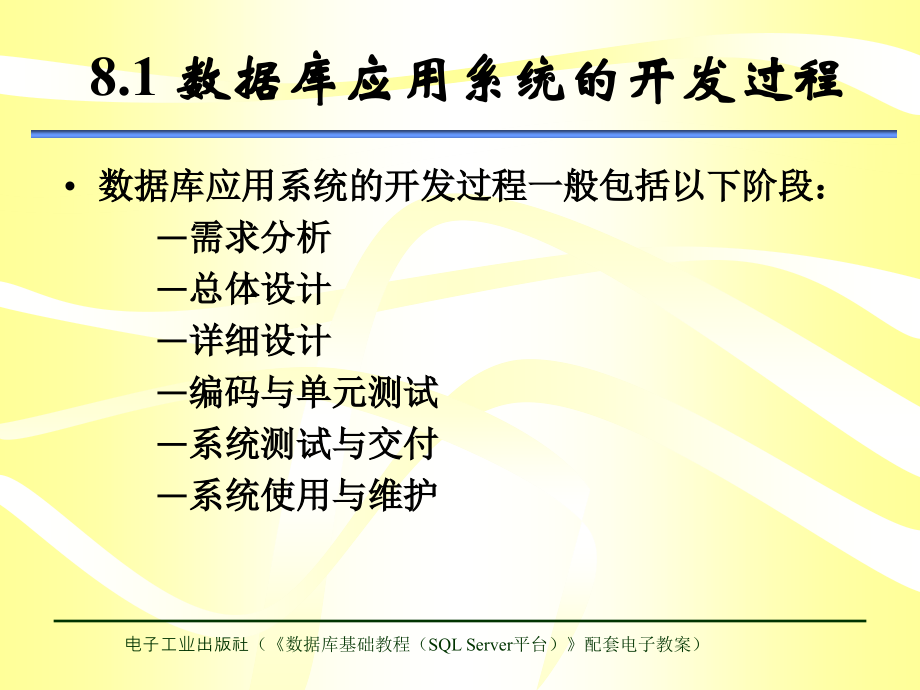 8.1 数据库应用系统的开发过程

• 数据库应用系统的开发过程一般包括以下阶段：

—需求分析

—总体设计

—详细设计

—编码与单元测试

—系统测试与交付

—系统使用与维护

电子工业出版社（《数据库基础教程（SQL Server平台）》配套电子教案）